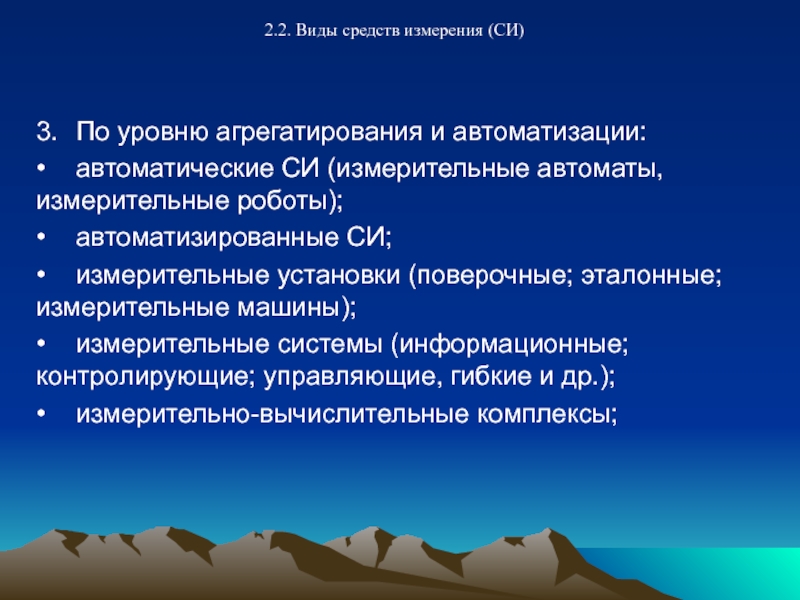 2.2. Виды средств измерения (СИ)

3. По уровню агрегатирования и автоматизации:

• автоматические СИ (измерительные автоматы, измерительные роботы);

• автоматизированные СИ;

• измерительные установки (поверочные; эталонные; измерительные машины);

• измерительные системы (информационные; контролирующие; управляющие, гибкие и др.);

• измерительно-вычислительные комплексы;